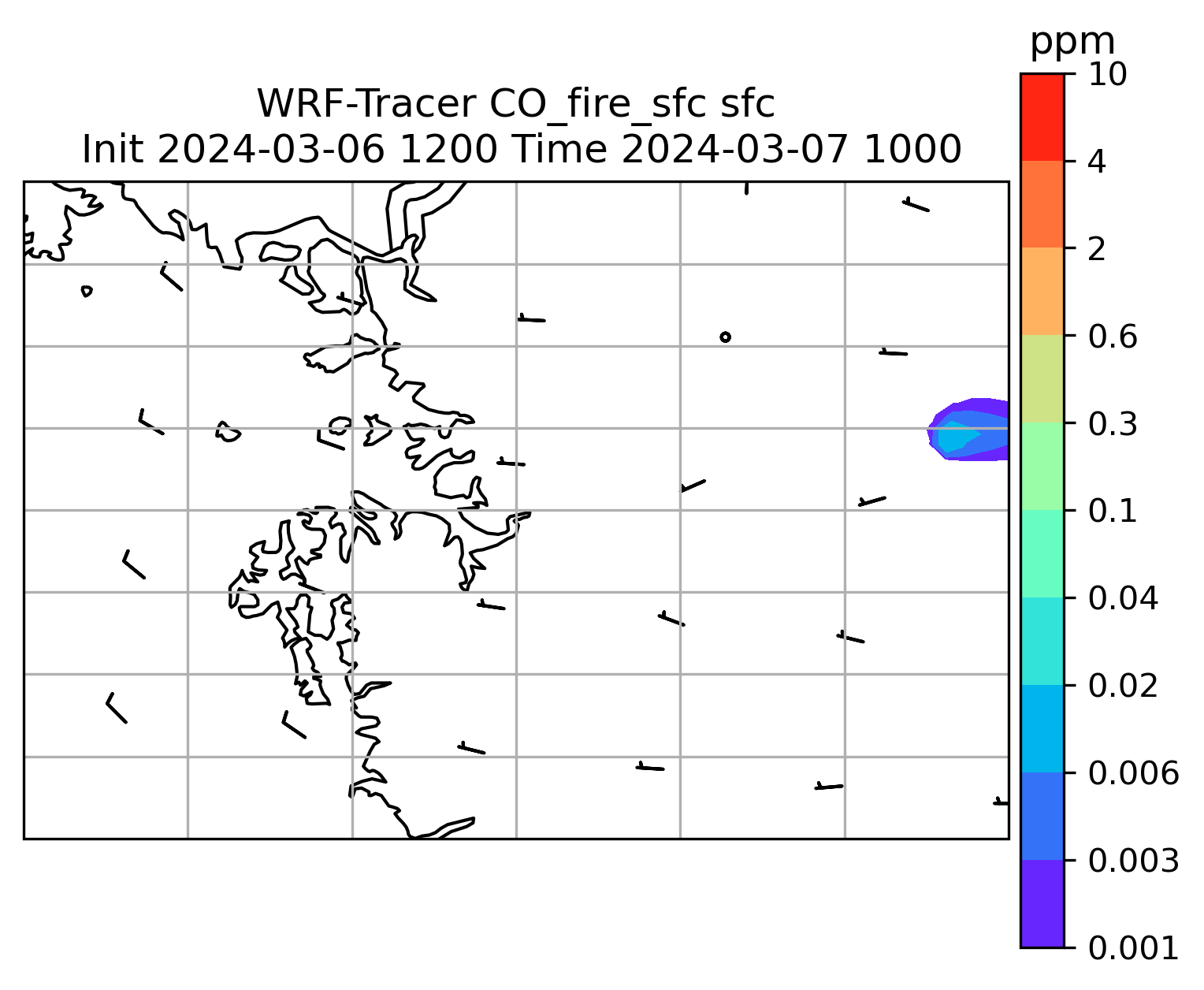 WRF-Tracer CO_fire_sfc sfc
Init 2024-03-06 1200 Time 2024-03-07 1000

ppm
10
4
2
0.6
0.3
0.1
0.04
0.02
0.006
0.003
0.001